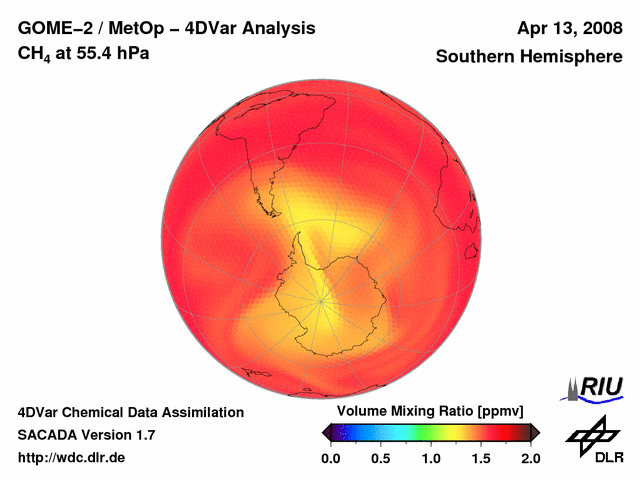 GOME–2 / MetOp – 4DVar Analysis
$CH_4$ at 55.4 hPa

Apr 13, 2008
Southern Hemisphere

RIU

4DVar Chemical Data Assimilation
SACADA Version 1.7
http://wdc.dlr.de

Volume Mixing Ratio [ppmv]
0.0 0.5 1.0 1.5 2.0

DLR